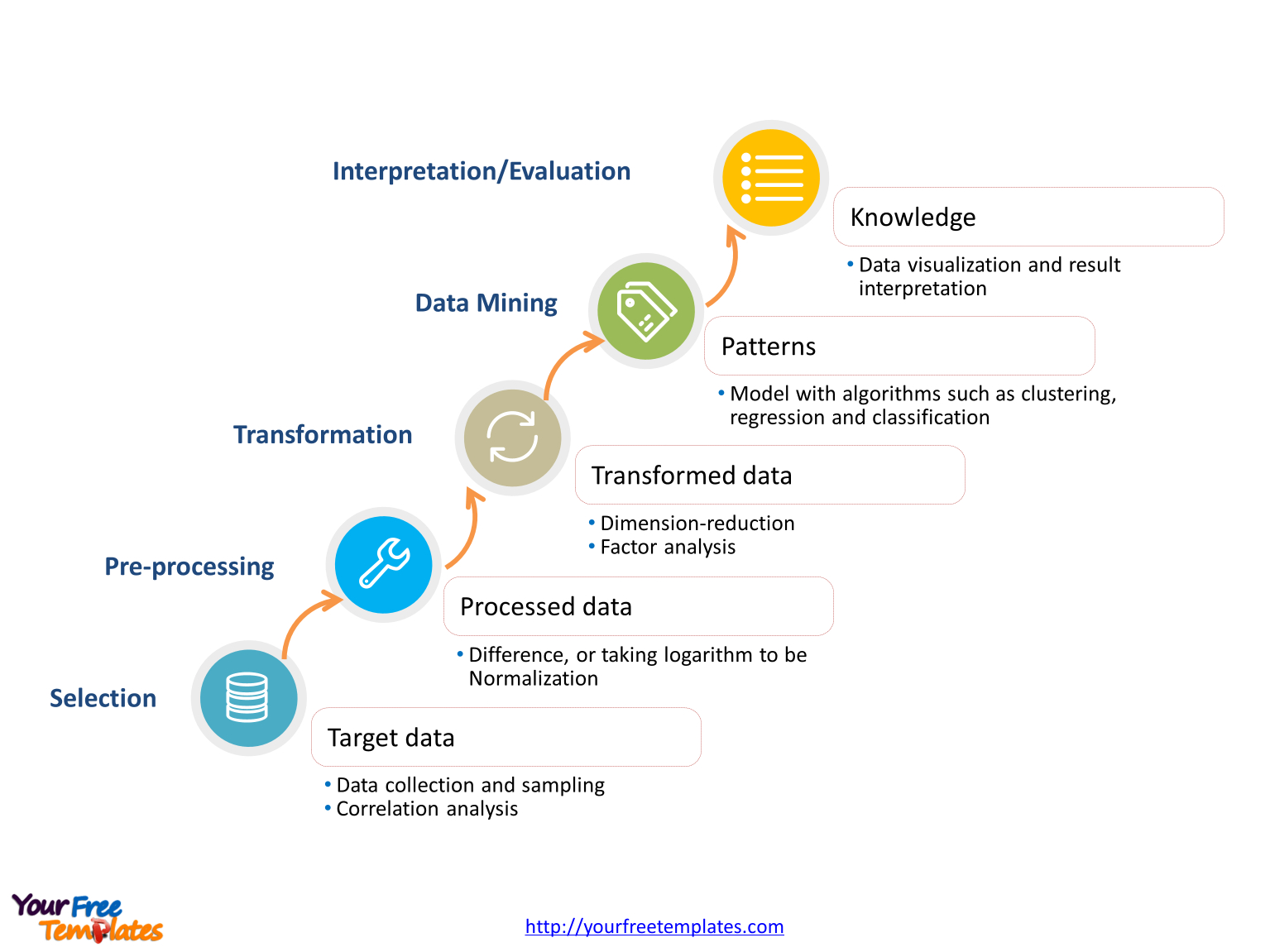 Interpretation/Evaluation

Knowledge

• Data visualization and result interpretation

Data Mining

Patterns

• Model with algorithms such as clustering, regression and classification

Transformation

Transformed data

• Dimension-reduction
• Factor analysis

Pre-processing

Processed data

• Difference, or taking logarithm to be Normalization

Selection

Target data

• Data collection and sampling
• Correlation analysis

Your Free Templates

http://yourfreetemplates.com